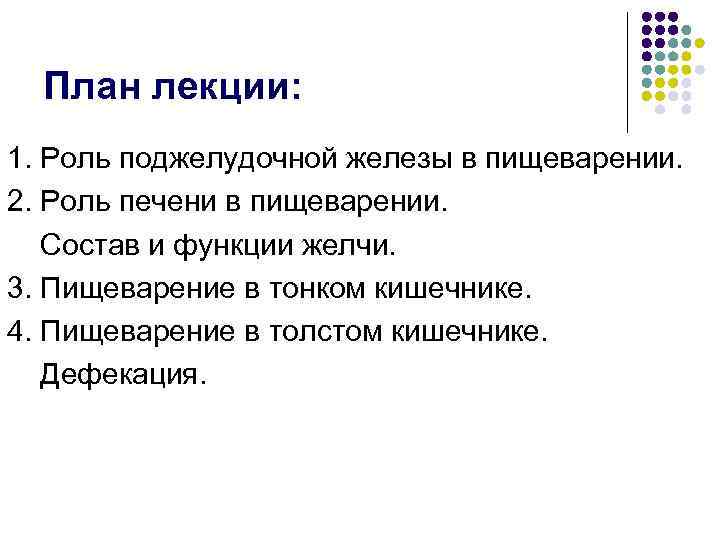 План лекции:

1. Роль поджелудочной железы в пищеварении.
2. Роль печени в пищеварении.
Состав и функции желчи.
3. Пищеварение в тонком кишечнике.
4. Пищеварение в толстом кишечнике.
Дефекация.